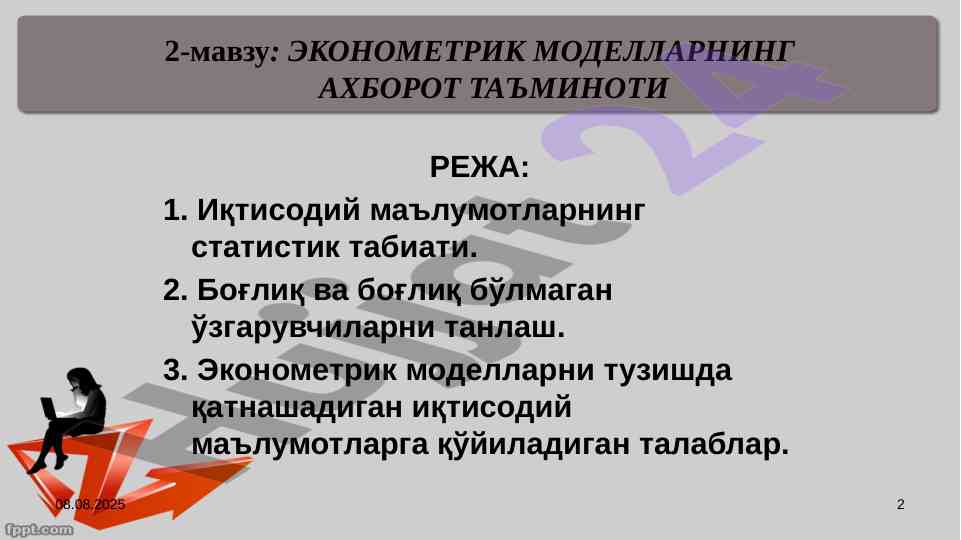 2-мавзу: ЭКОНОМЕТРИК МОДЕЛЛАРНИНГ АХБОРОТ ТАЪМИНОТИ

РЕЖА:

1. Иқтисодий маълумотларнинг статистик табиати.

2. Боғлиқ ва боғлиқ бўлмаган ўзгарувчиларни танлаш.

3. Эконометрик моделларни тузишда қатнашадиган иқтисодий маълумотларга қўйиладиган талаблар.

Hujjat 24

08.08.2025

2

fppt.com